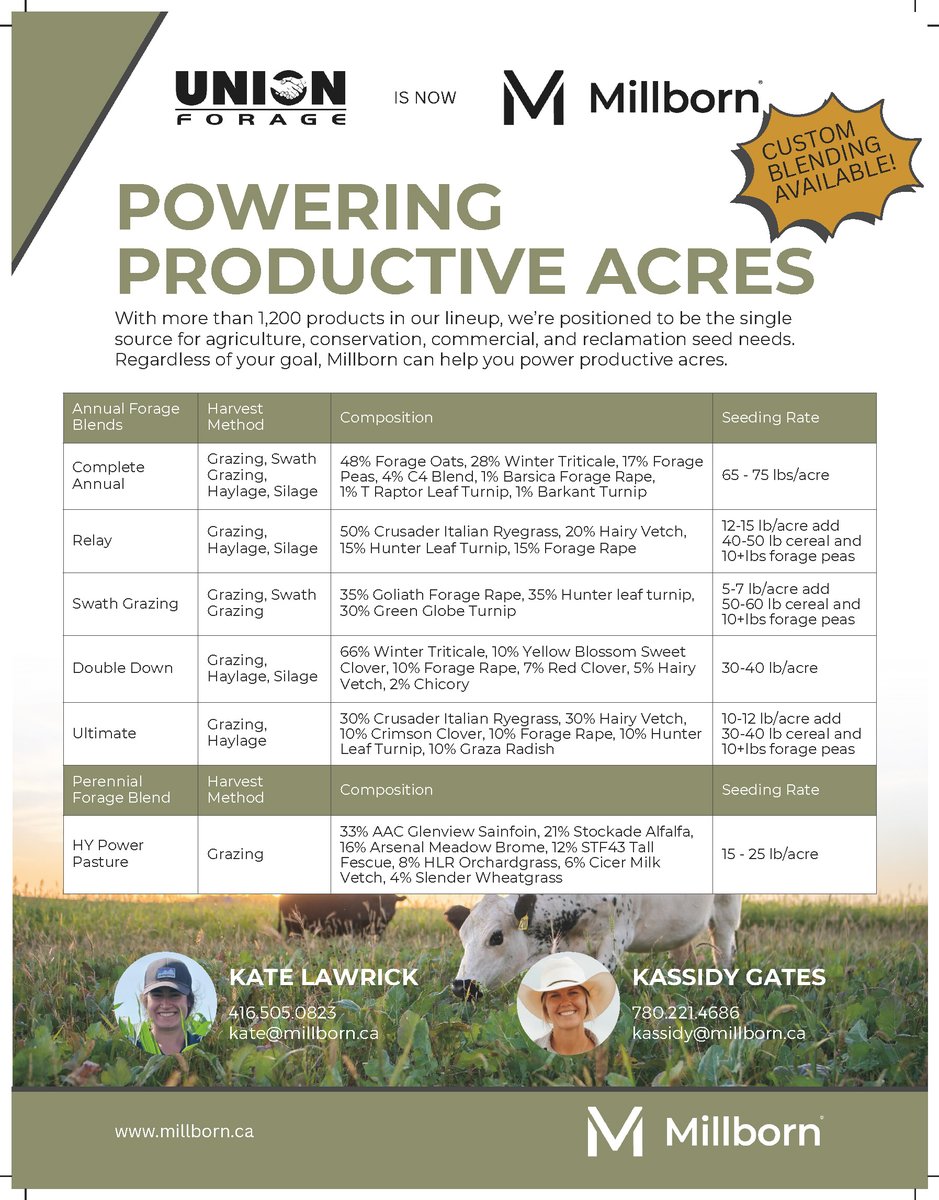 UNION FORAGE

IS NOW

Millborn

CUSTOM BLENDING AVAILABLE!

POWERING PRODUCTIVE ACRES

With more than 1,200 products in our lineup, we're positioned to be the single source for agriculture, conservation, commercial, and reclamation seed needs. Regardless of your goal, Millborn can help you power productive acres.

| Annual Forage Blends | Harvest Method | Composition | Seeding Rate |
|---|---|---|---|
| Complete Annual | Grazing, Swath Grazing, Haylage, Silage | 48% Forage Oats, 28% Winter Triticale, 17% Forage Peas, 4% C4 Blend, 1% Barsica Forage Rape, 1% T Raptor Leaf Turnip, 1% Barkant Turnip | 65 - 75 lbs/acre |
| Relay | Grazing, Haylage, Silage | 50% Crusader Italian Ryegrass, 20% Hairy Vetch, 15% Hunter Leaf Turnip, 15% Forage Rape | 12-15 lb/acre add 40-50 lb cereal and 10+lbs forage peas |
| Swath Grazing | Grazing, Swath Grazing | 35% Goliath Forage Rape, 35% Hunter leaf turnip, 30% Green Globe Turnip | 5-7 lb/acre add 50-60 lb cereal and 10+lbs forage peas |
| Double Down | Grazing, Haylage, Silage | 66% Winter Triticale, 10% Yellow Blossom Sweet Clover, 10% Forage Rape, 7% Red Clover, 5% Hairy Vetch, 2% Chicory | 30-40 lb/acre |
| Ultimate | Grazing, Haylage | 30% Crusader Italian Ryegrass, 30% Hairy Vetch, 10% Crimson Clover, 10% Forage Rape, 10% Hunter Leaf Turnip, 10% Graza Radish | 10-12 lb/acre add 30-40 lb cereal and 10+lbs forage peas |
| Perennial Forage Blend | Harvest Method | Composition | Seeding Rate |
| HY Power Pasture | Grazing | 33% AAC Glenview Sainfoin, 21% Stockade Alfalfa, 16% Arsenal Meadow Brome, 12% STF43 Tall Fescue, 8% HLR Orchardgrass, 6% Cicer Milk Vetch, 4% Slender Wheatgrass | 15 - 25 lb/acre |

KATE LAWRICK
416.505.0823
kate@millborn.ca

KASSIDY GATES
780.221.4686
kassidy@millborn.ca

www.millborn.ca

Millborn